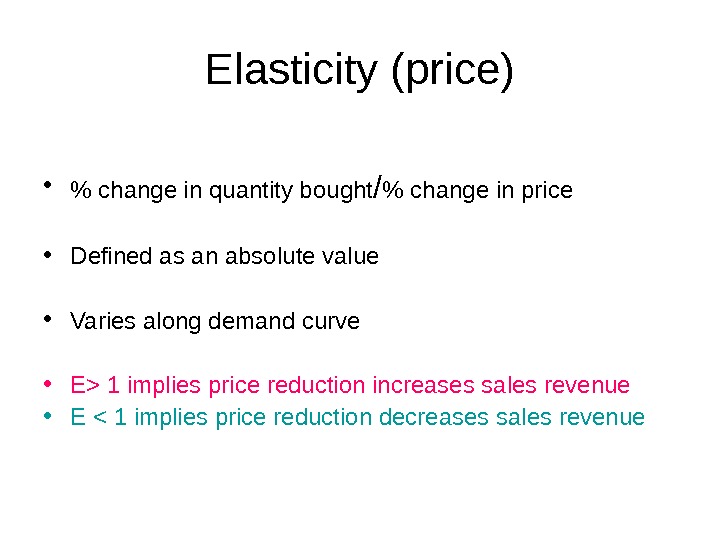 Elasticity (price)

• % change in quantity bought/% change in price

• Defined as an absolute value

• Varies along demand curve

• E> 1 implies price reduction increases sales revenue
• E < 1 implies price reduction decreases sales revenue